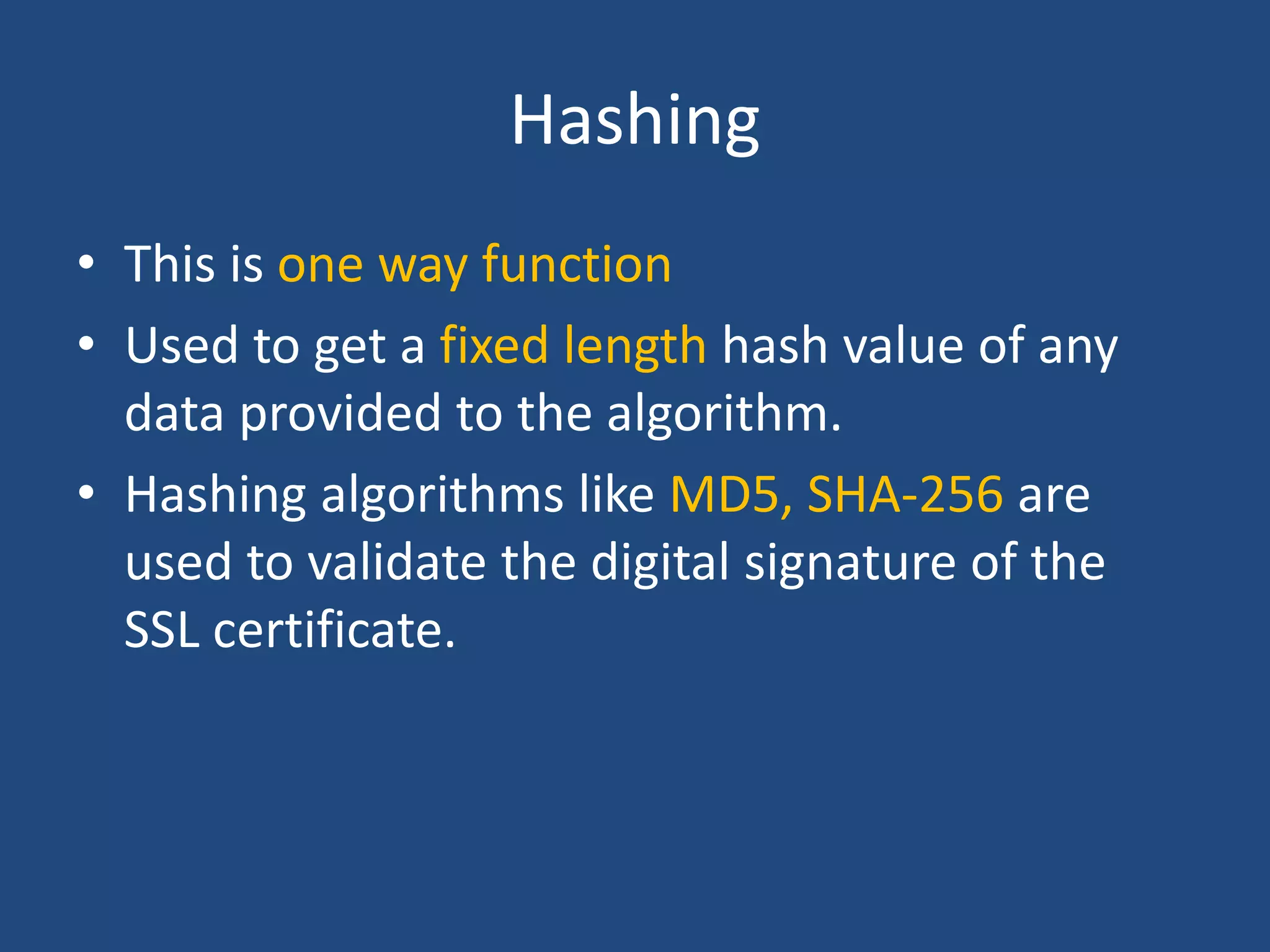 Hashing

• This is one way function
• Used to get a fixed length hash value of any data provided to the algorithm.
• Hashing algorithms like MD5, SHA-256 are used to validate the digital signature of the SSL certificate.